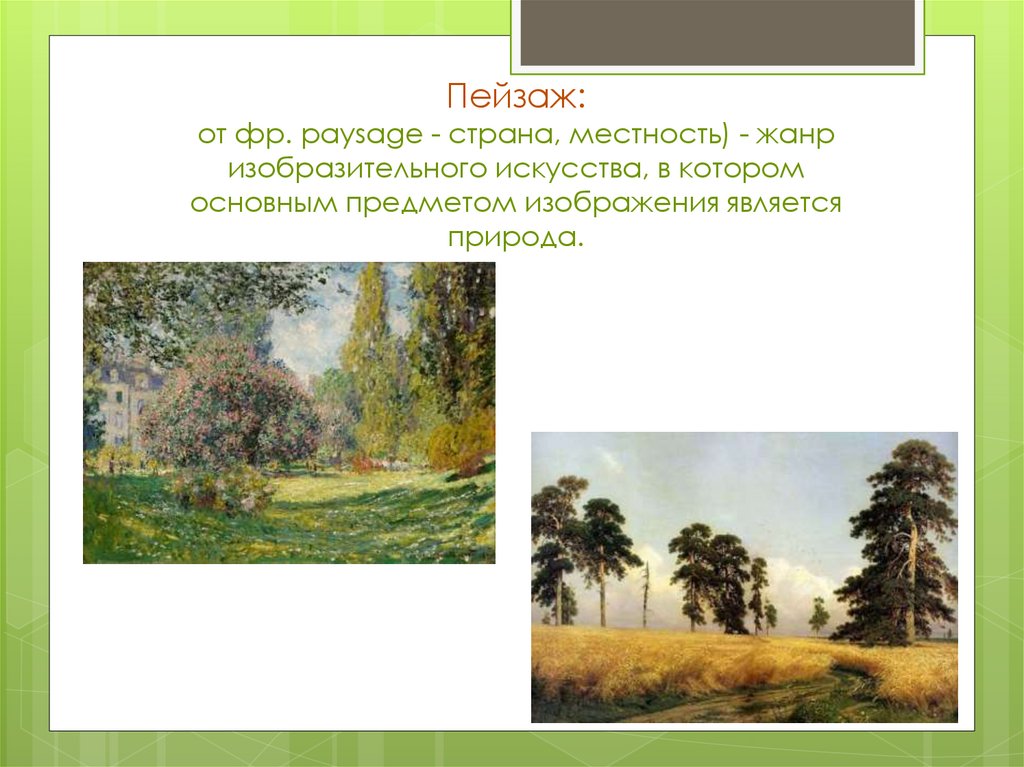 Пейзаж:

от фр. paysage - страна, местность) - жанр изобразительного искусства, в котором основным предметом изображения является природа.